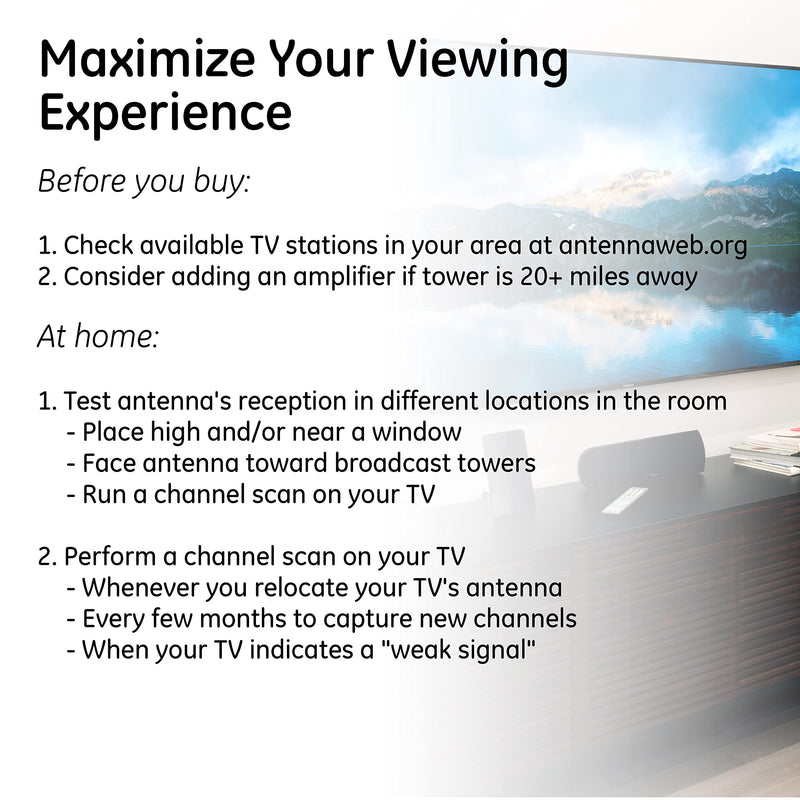 Maximize Your Viewing Experience

Before you buy:

1. Check available TV stations in your area at antennaweb.org
2. Consider adding an amplifier if tower is 20+ miles away

At home:

1. Test antenna's reception in different locations in the room
- Place high and/or near a window
- Face antenna toward broadcast towers
- Run a channel scan on your TV

2. Perform a channel scan on your TV
- Whenever you relocate your TV's antenna
- Every few months to capture new channels
- When your TV indicates a "weak signal"